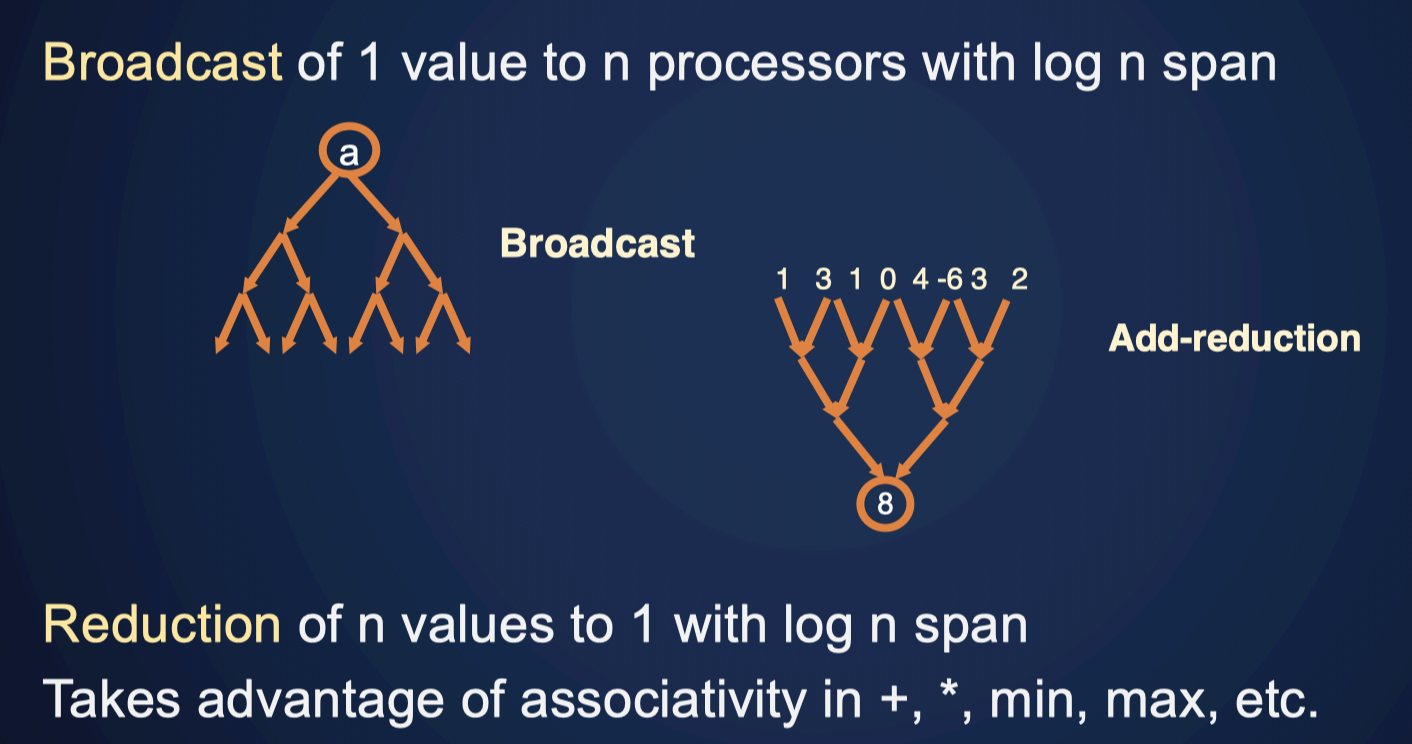 Broadcast of 1 value to n processors with log n span

a

Broadcast

1 3 1 0 4 -6 3 2

Add-reduction

8

Reduction of n values to 1 with log n span

Takes advantage of associativity in +, *, min, max, etc.